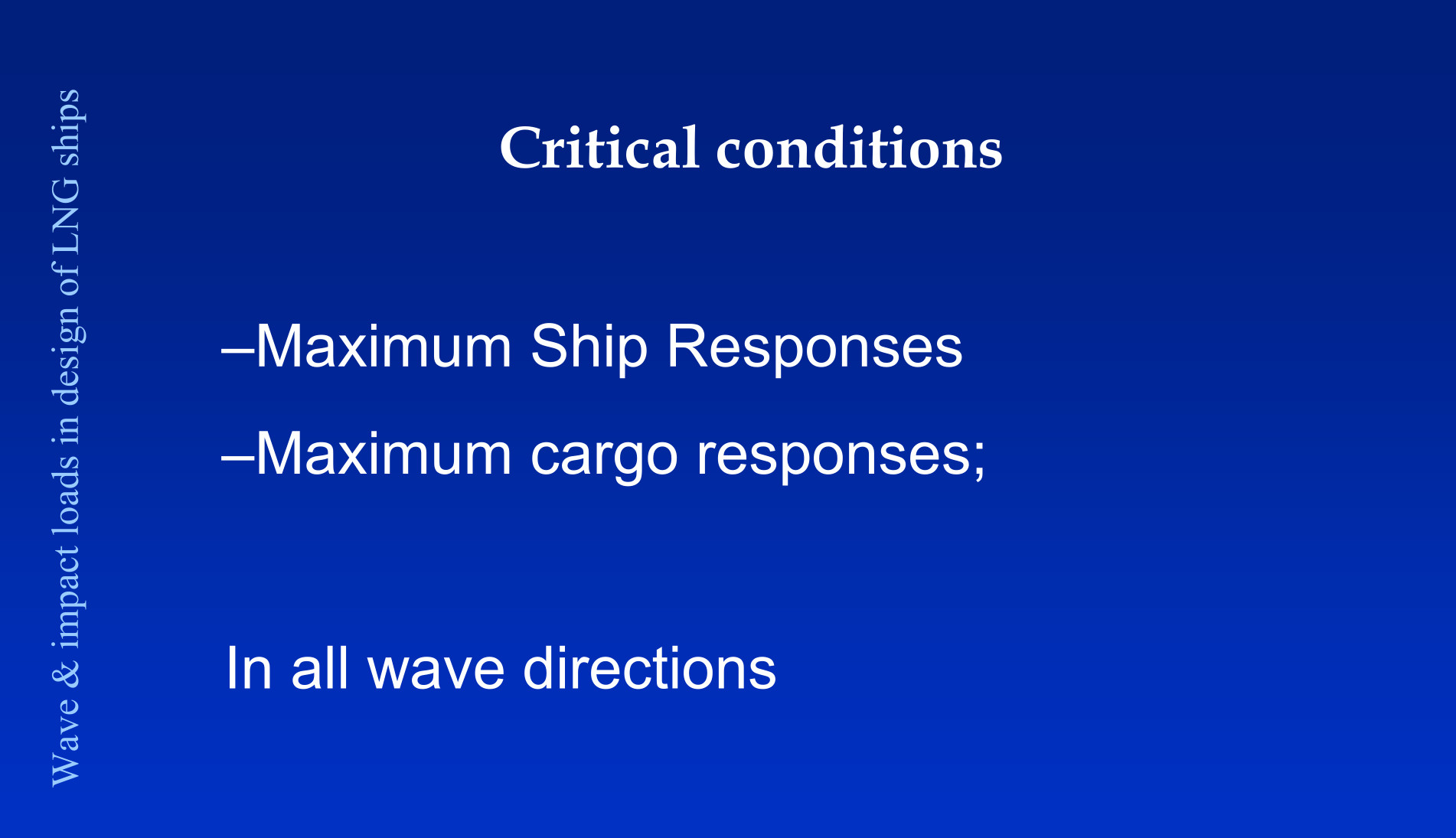 Wave & impact loads in design of LNG ships

Critical conditions

–Maximum Ship Responses

–Maximum cargo responses;

In all wave directions